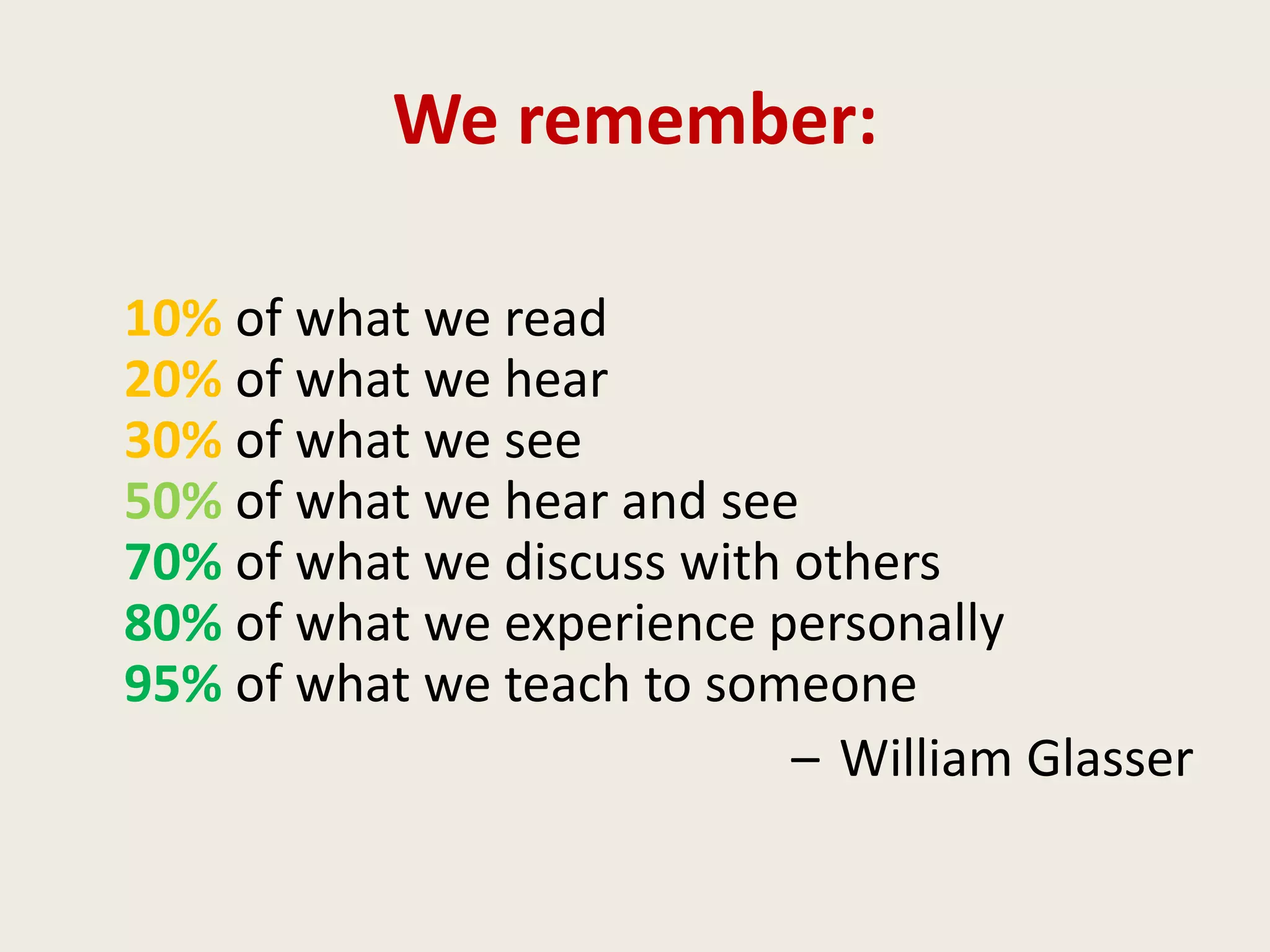 We remember:

10% of what we read
20% of what we hear
30% of what we see
50% of what we hear and see
70% of what we discuss with others
80% of what we experience personally
95% of what we teach to someone

– William Glasser